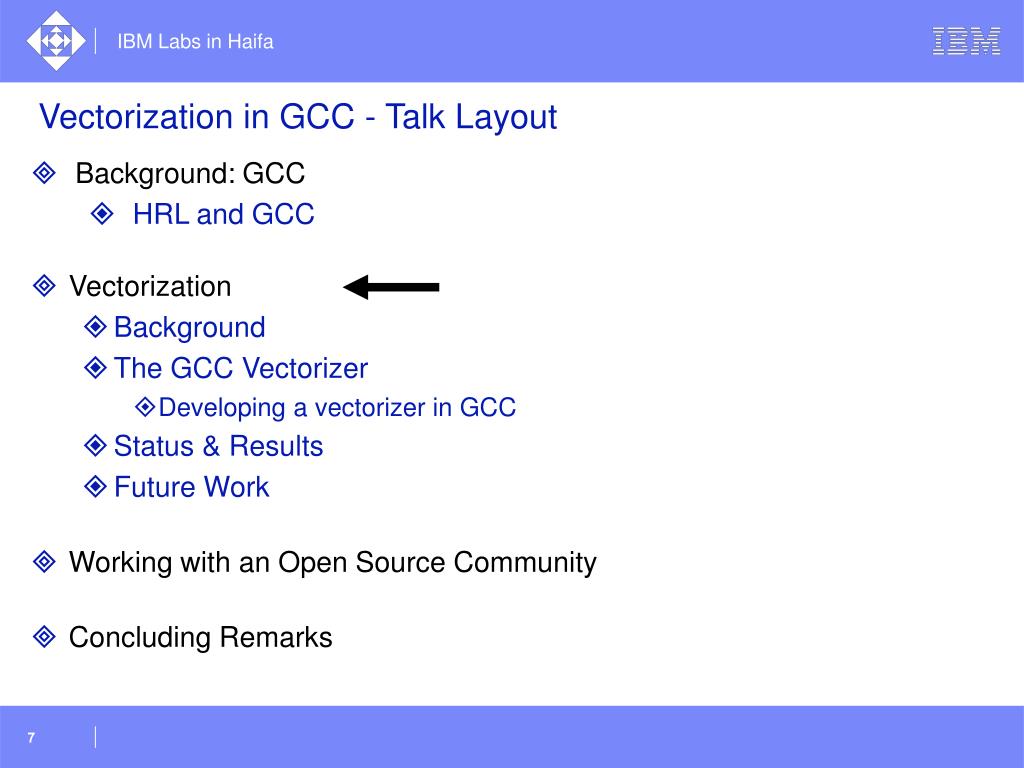 IBM Labs in Haifa

IBM

Vectorization in GCC - Talk Layout

Background: GCC

HRL and GCC

Vectorization

Background

The GCC Vectorizer

Developing a vectorizer in GCC

Status & Results

Future Work

Working with an Open Source Community

Concluding Remarks

7